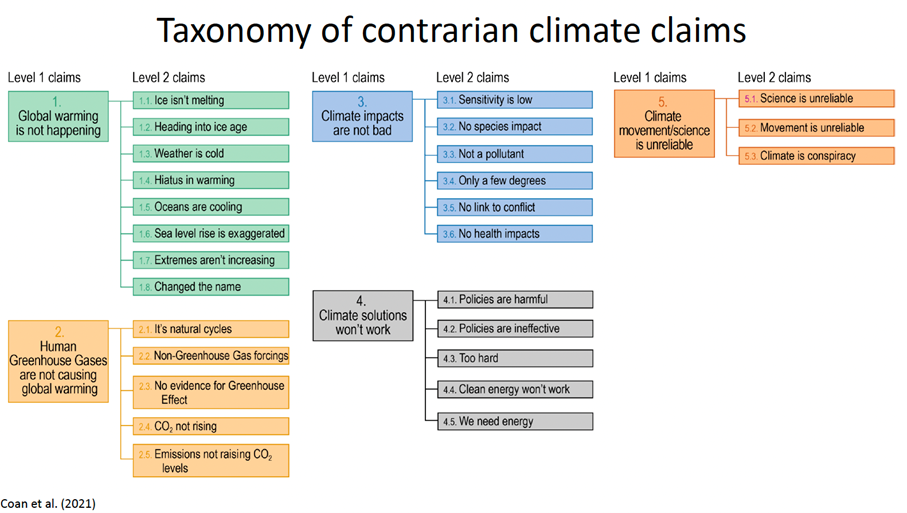 Taxonomy of contrarian climate claims

Level 1 claims
Level 2 claims

1. Global warming is not happening

1.1. Ice isn't melting
1.2. Heading into ice age
1.3. Weather is cold
1.4. Hiatus in warming
1.5. Oceans are cooling
1.6. Sea level rise is exaggerated
1.7. Extremes aren't increasing
1.8. Changed the name

2. Human Greenhouse Gases are not causing global warming

2.1. It's natural cycles
2.2. Non-Greenhouse Gas forcings
2.3. No evidence for Greenhouse Effect
2.4. $CO_2$ not rising
2.5. Emissions not raising $CO_2$ levels

Level 1 claims
Level 2 claims

3. Climate impacts are not bad

3.1. Sensitivity is low
3.2. No species impact
3.3. Not a pollutant
3.4. Only a few degrees
3.5. No link to conflict
3.6. No health impacts

4. Climate solutions won't work

4.1. Policies are harmful
4.2. Policies are ineffective
4.3. Too hard
4.4. Clean energy won't work
4.5. We need energy

Level 1 claims
Level 2 claims

5. Climate movement/science is unreliable

5.1. Science is unreliable
5.2. Movement is unreliable
5.3. Climate is conspiracy

Coan et al. (2021)